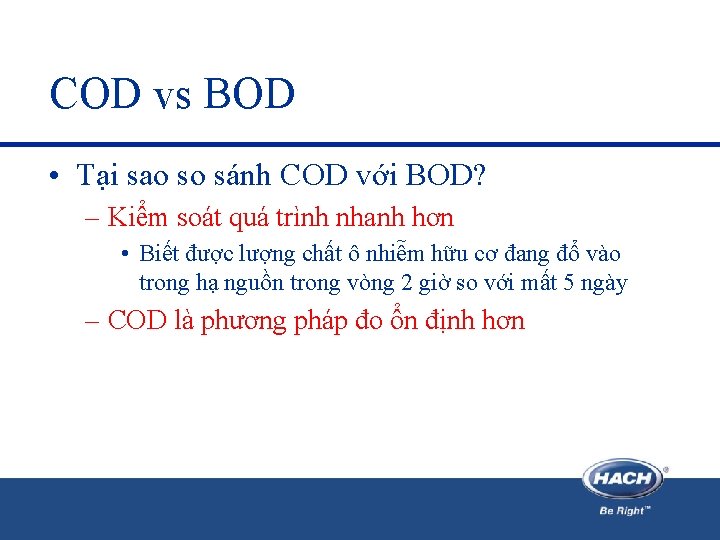 COD vs BOD

• Tại sao so sánh COD với BOD?
– Kiểm soát quá trình nhanh hơn
• Biết được lượng chất ô nhiễm hữu cơ đang đổ vào trong hạ nguồn trong vòng 2 giờ so với mất 5 ngày
– COD là phương pháp đo ổn định hơn

HACH®
Be Right™